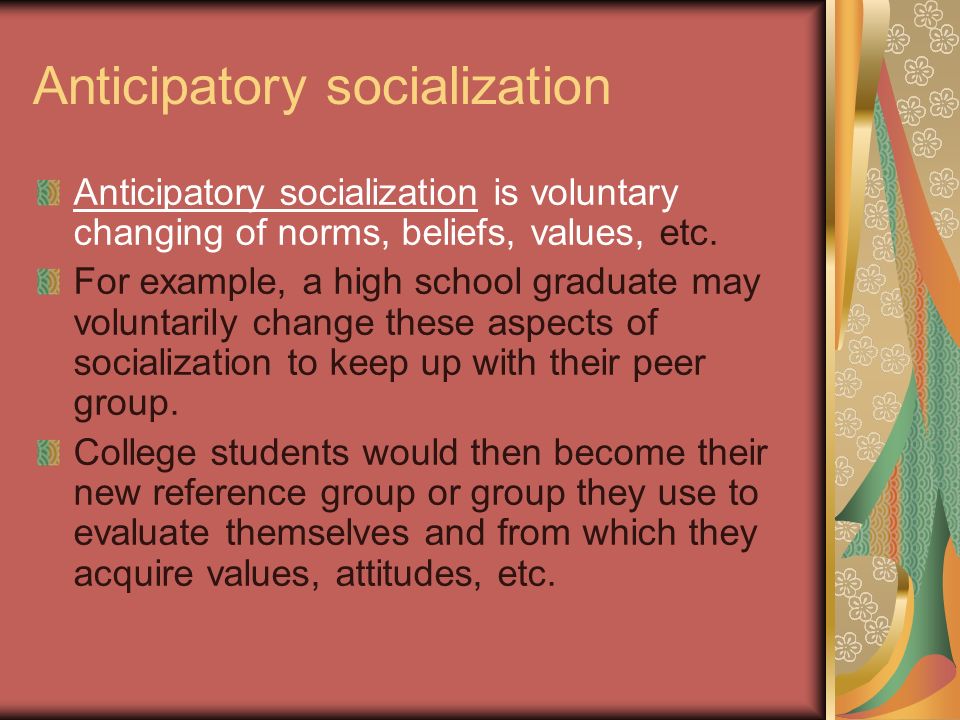 Anticipatory socialization

Anticipatory socialization is voluntary changing of norms, beliefs, values, etc.

For example, a high school graduate may voluntarily change these aspects of socialization to keep up with their peer group.

College students would then become their new reference group or group they use to evaluate themselves and from which they acquire values, attitudes, etc.